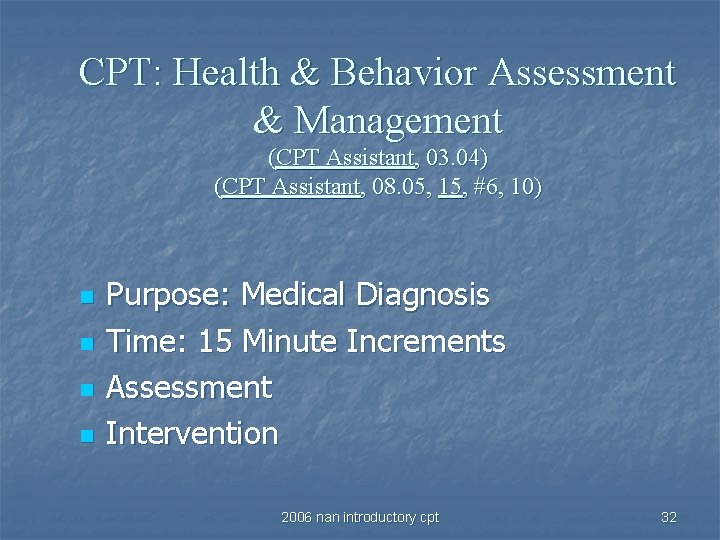 CPT: Health & Behavior Assessment & Management
(CPT Assistant, 03.04)
(CPT Assistant, 08.05, 15, #6, 10)

- Purpose: Medical Diagnosis
- Time: 15 Minute Increments
- Assessment
- Intervention

2006 nan introductory cpt

32